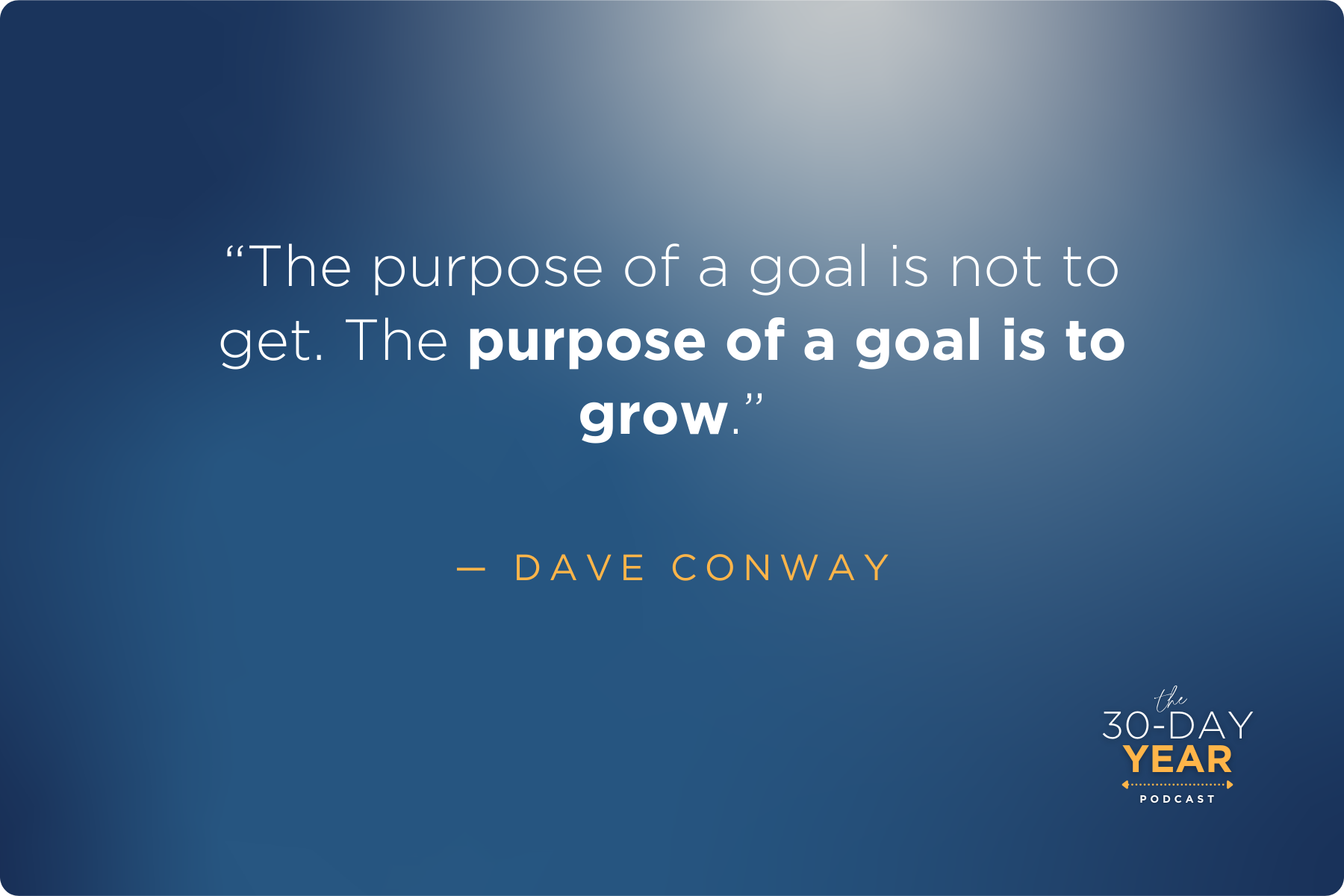 “The purpose of a goal is not to get. The purpose of a goal is to grow.”

— DAVE CONWAY

the
30-DAY
YEAR
PODCAST